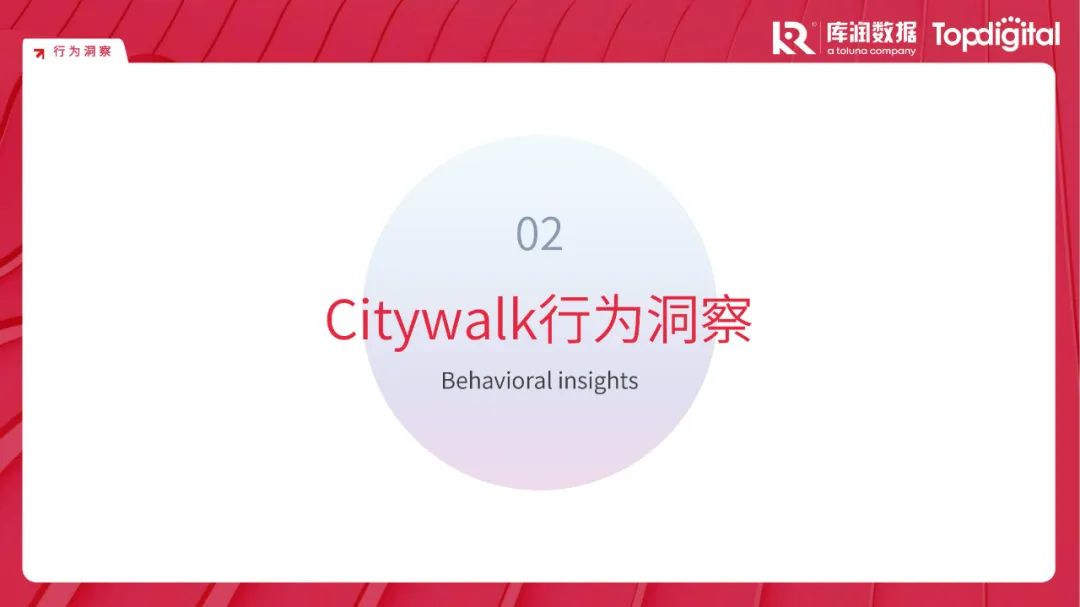 行为洞察

库润数据
a toluna company
Topdigital

02

Citywalk行为洞察

Behavioral insights